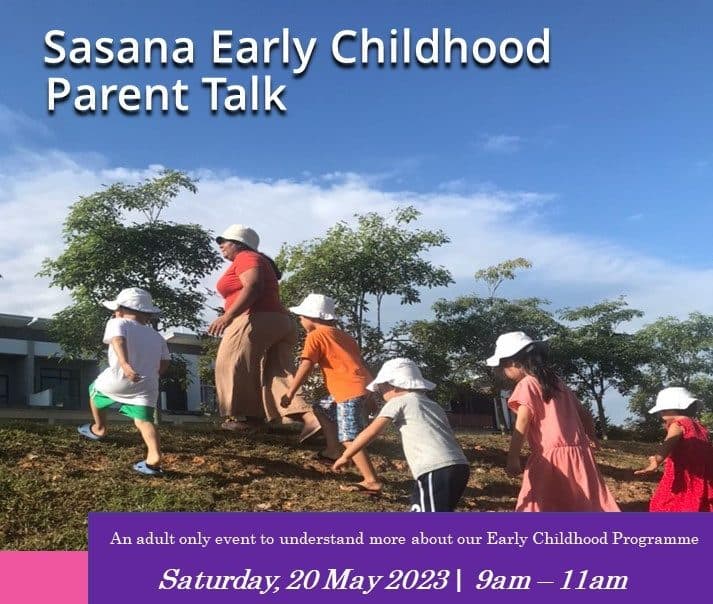 Sasana Early Childhood Parent Talk

An adult only event to understand more about our Early Childhood Programme

Saturday, 20 May 2023 | 9am – 11am